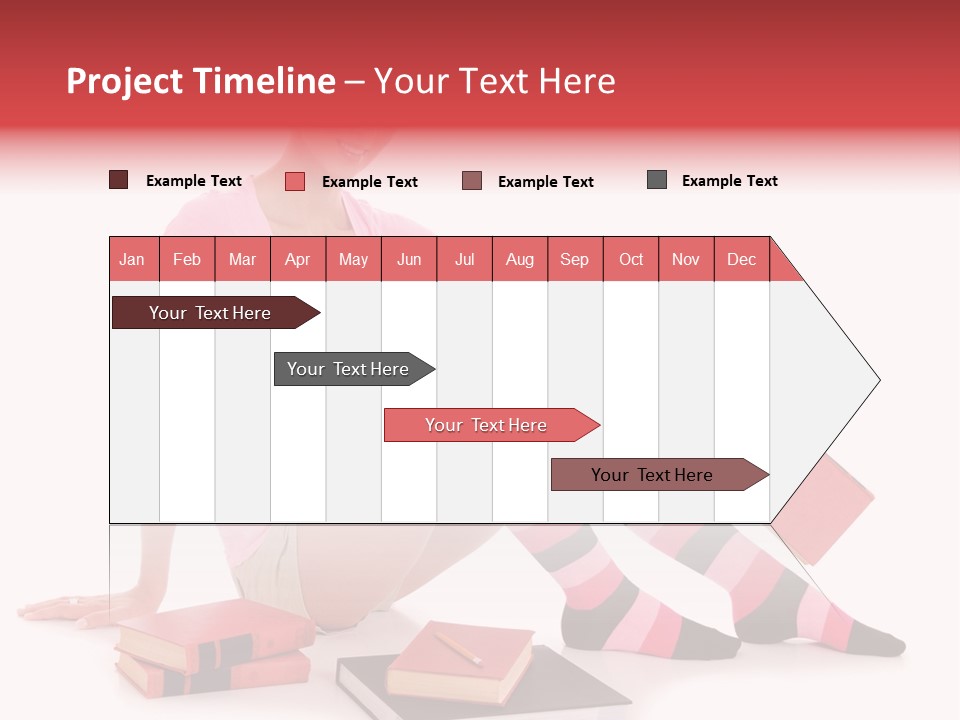 Project Timeline – Your Text Here

Example Text Example Text Example Text Example Text

| Jan | Feb | Mar | Apr | May | Jun | Jul | Aug | Sep | Oct | Nov | Dec |
|---|---|---|---|---|---|---|---|---|---|---|---|

Your Text Here

Your Text Here

Your Text Here

Your Text Here